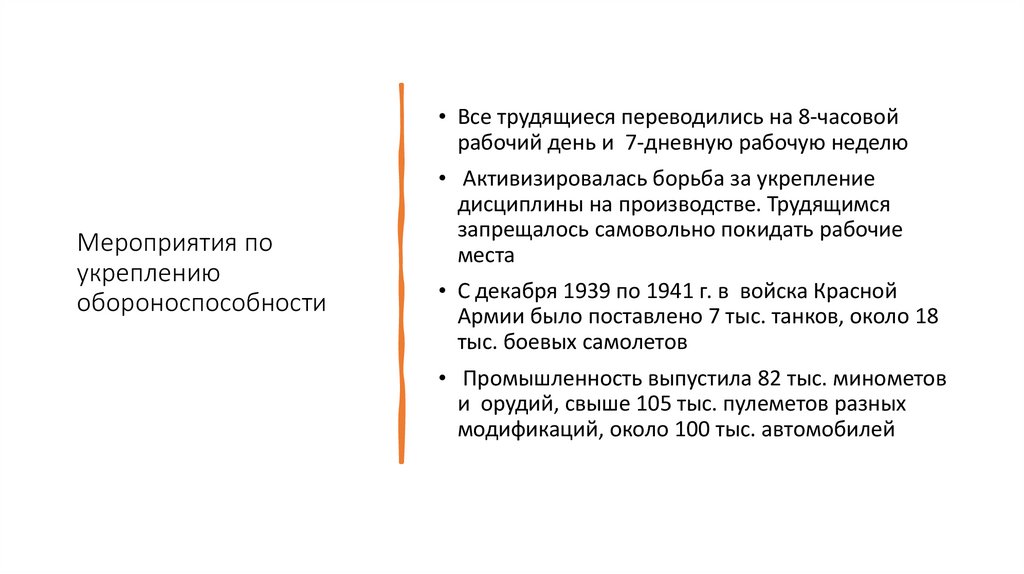 Мероприятия по укреплению обороноспособности

• Все трудящиеся переводились на 8-часовой рабочий день и 7-дневную рабочую неделю

• Активизировалась борьба за укрепление дисциплины на производстве. Трудящимся запрещалось самовольно покидать рабочие места

• С декабря 1939 по 1941 г. в войска Красной Армии было поставлено 7 тыс. танков, около 18 тыс. боевых самолетов

• Промышленность выпустила 82 тыс. минометов и орудий, свыше 105 тыс. пулеметов разных модификаций, около 100 тыс. автомобилей